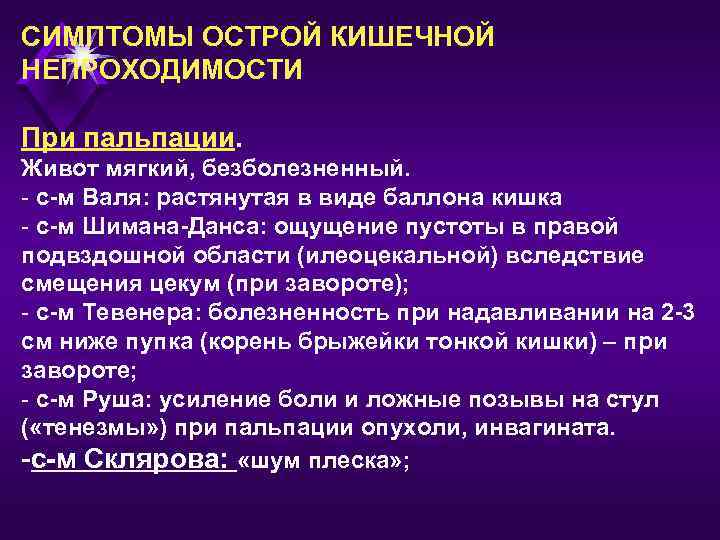 СИМПТОМЫ ОСТРОЙ КИШЕЧНОЙ НЕПРОХОДИМОСТИ

При пальпации.
Живот мягкий, безболезненный.
- с-м Валя: растянутая в виде баллона кишка
- с-м Шимана-Данса: ощущение пустоты в правой подвздошной области (илеоцекальной) вследствие смещения цекум (при завороте);
- с-м Тевенера: болезненность при надавливании на 2-3 см ниже пупка (корень брыжейки тонкой кишки) – при завороте;
- с-м Руша: усиление боли и ложные позывы на стул («тенезмы») при пальпации опухоли, инвагината.
-с-м Склярова: «шум плеска»;